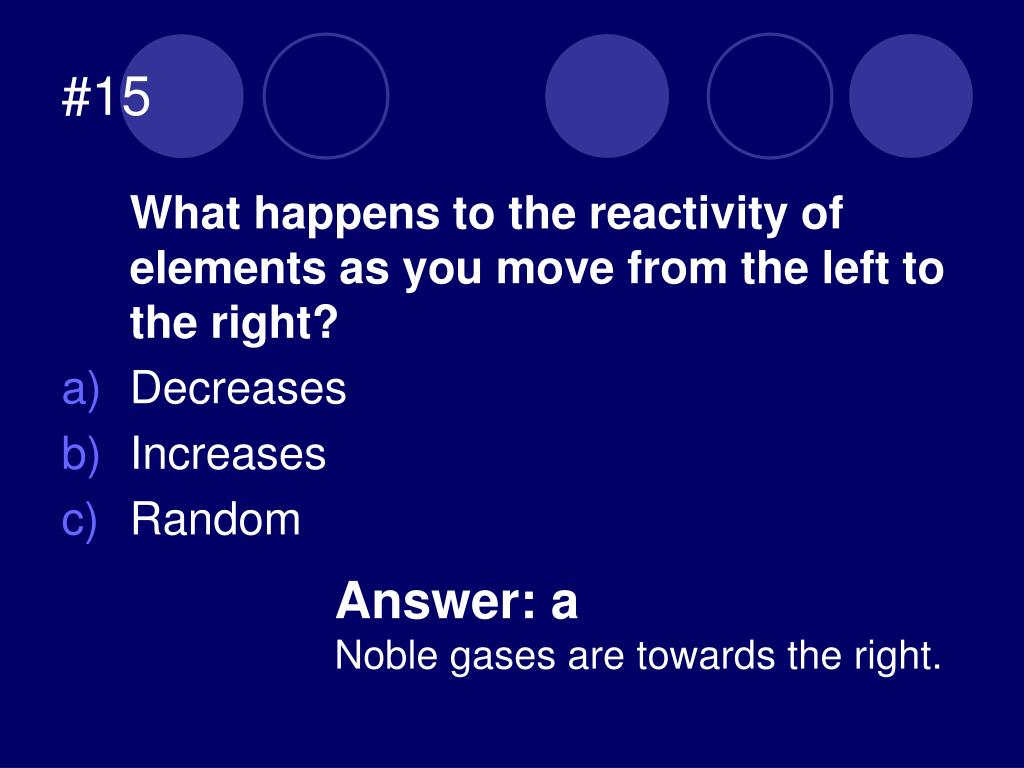 #15

What happens to the reactivity of elements as you move from the left to the right?

a) Decreases
b) Increases
c) Random

Answer: a
Noble gases are towards the right.